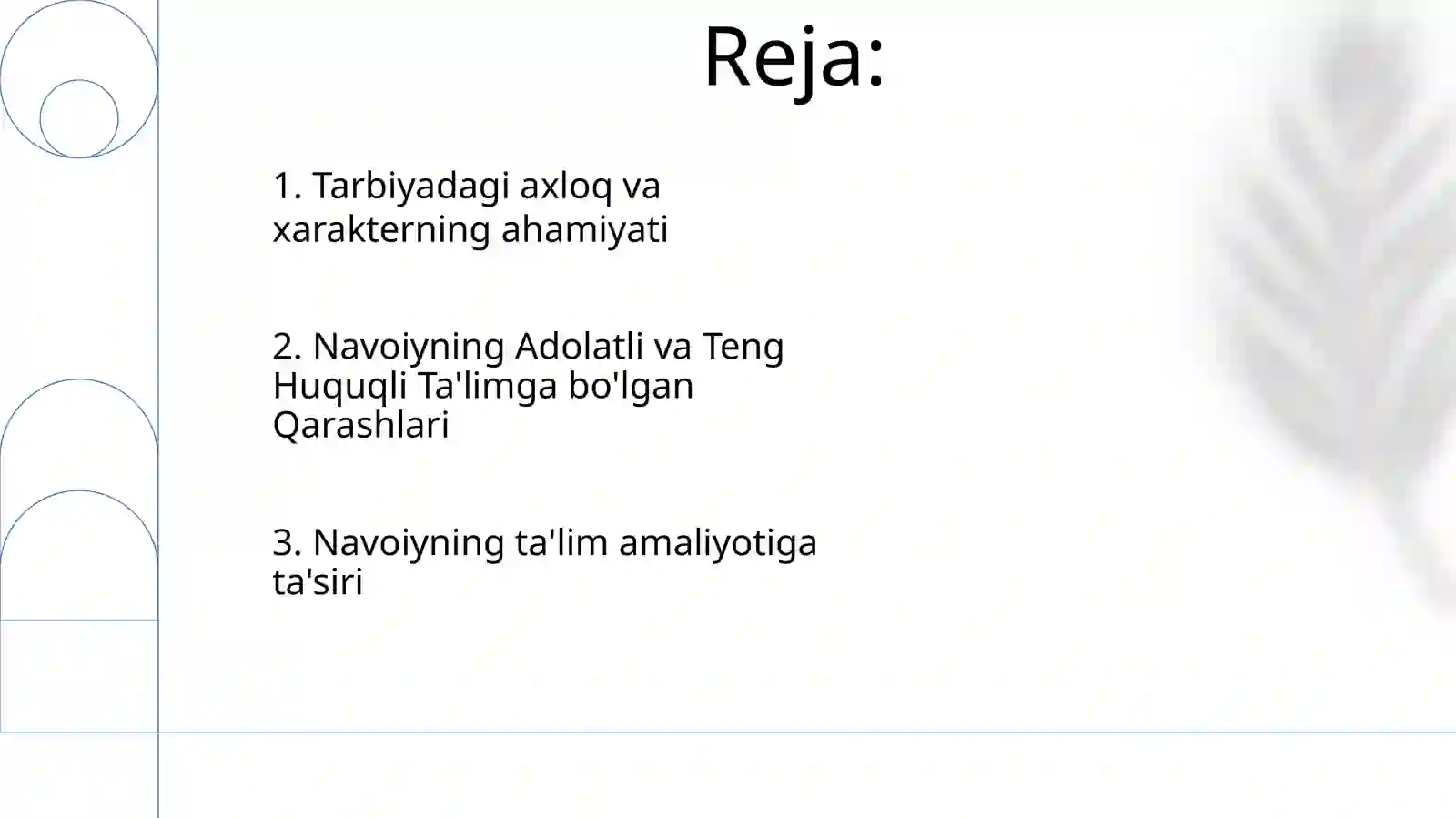 Reja:

1. Tarbiyadagi axloq va xarakterning ahamiyati

2. Navoiyning Adolatli va Teng Huquqli Ta'limga bo'lgan Qarashlari

3. Navoiyning ta'lim amaliyotiga ta'siri